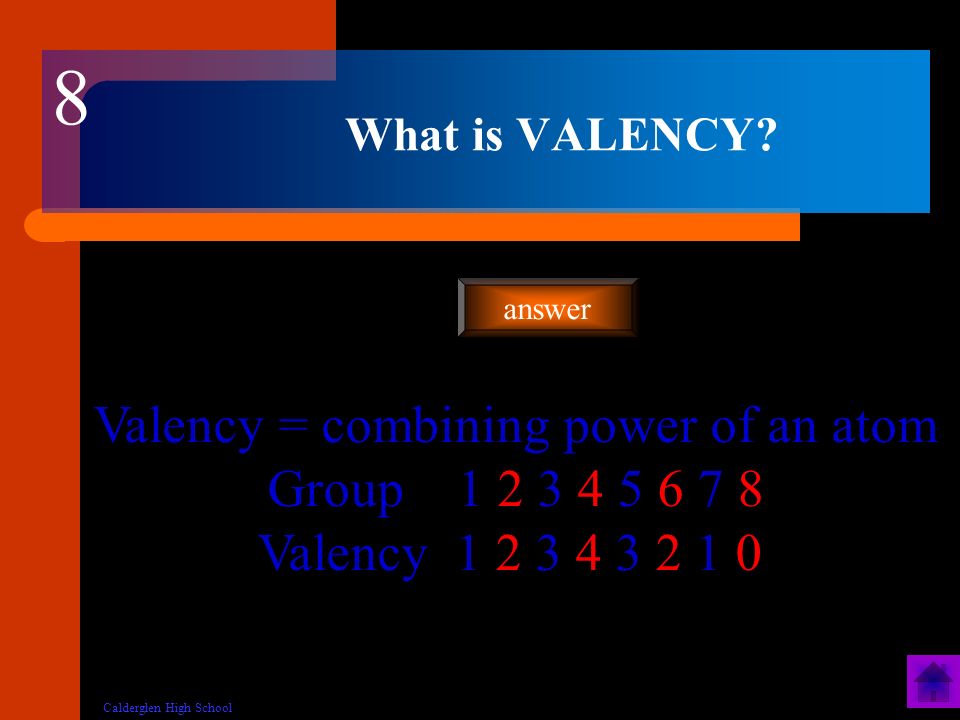 8

What is VALENCY?

answer

Valency = combining power of an atom
Group 1 2 3 4 5 6 7 8
Valency 1 2 3 4 3 2 1 0

Calderglen High School